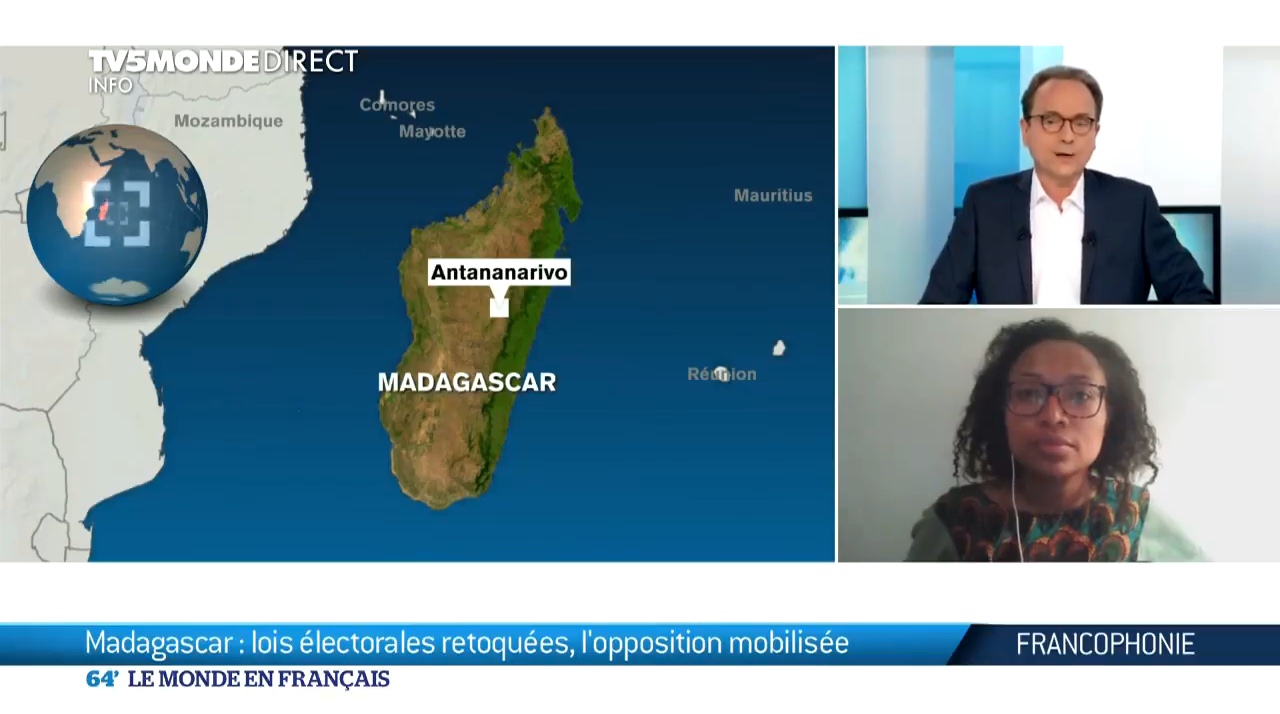 TV5MONDE DIRECT
INFO

Mozambique
Comores
Mayotte
Mauritius
Antananarivo
MADAGASCAR
Réunion

Madagascar : lois électorales retoquées, l'opposition mobilisée
FRANCOPHONIE
64' LE MONDE EN FRANÇAIS